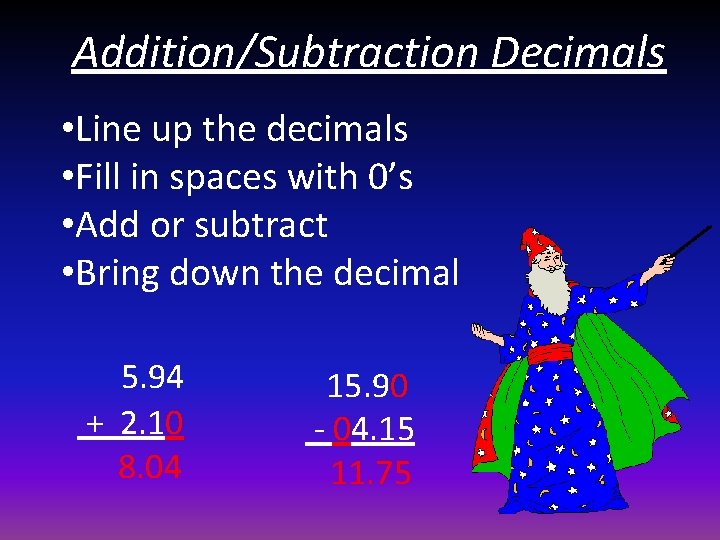 Addition/Subtraction Decimals

•Line up the decimals
•Fill in spaces with 0's
•Add or subtract
•Bring down the decimal

5.94
+ 2.10
8.04

15.90
- 04.15
11.75